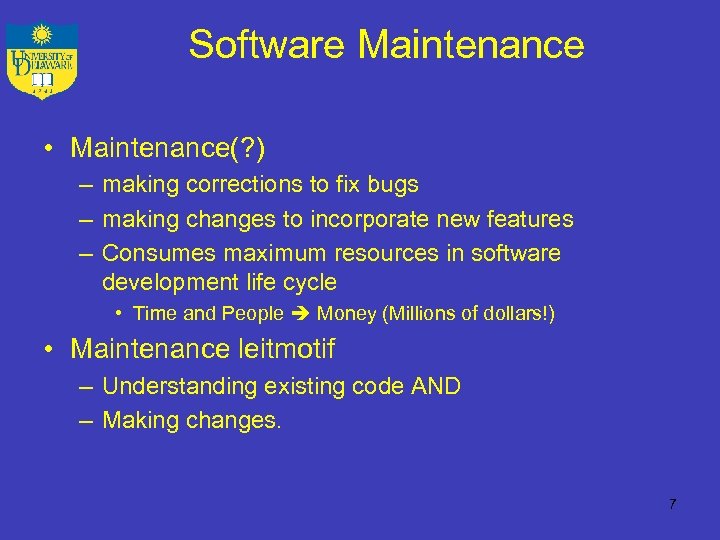 UNIVERSITY OF DELAWARE
1743

Software Maintenance

• Maintenance(?)
– making corrections to fix bugs
– making changes to incorporate new features
– Consumes maximum resources in software development life cycle
• Time and People ➔ Money (Millions of dollars!)

• Maintenance leitmotif
– Understanding existing code AND
– Making changes.

7